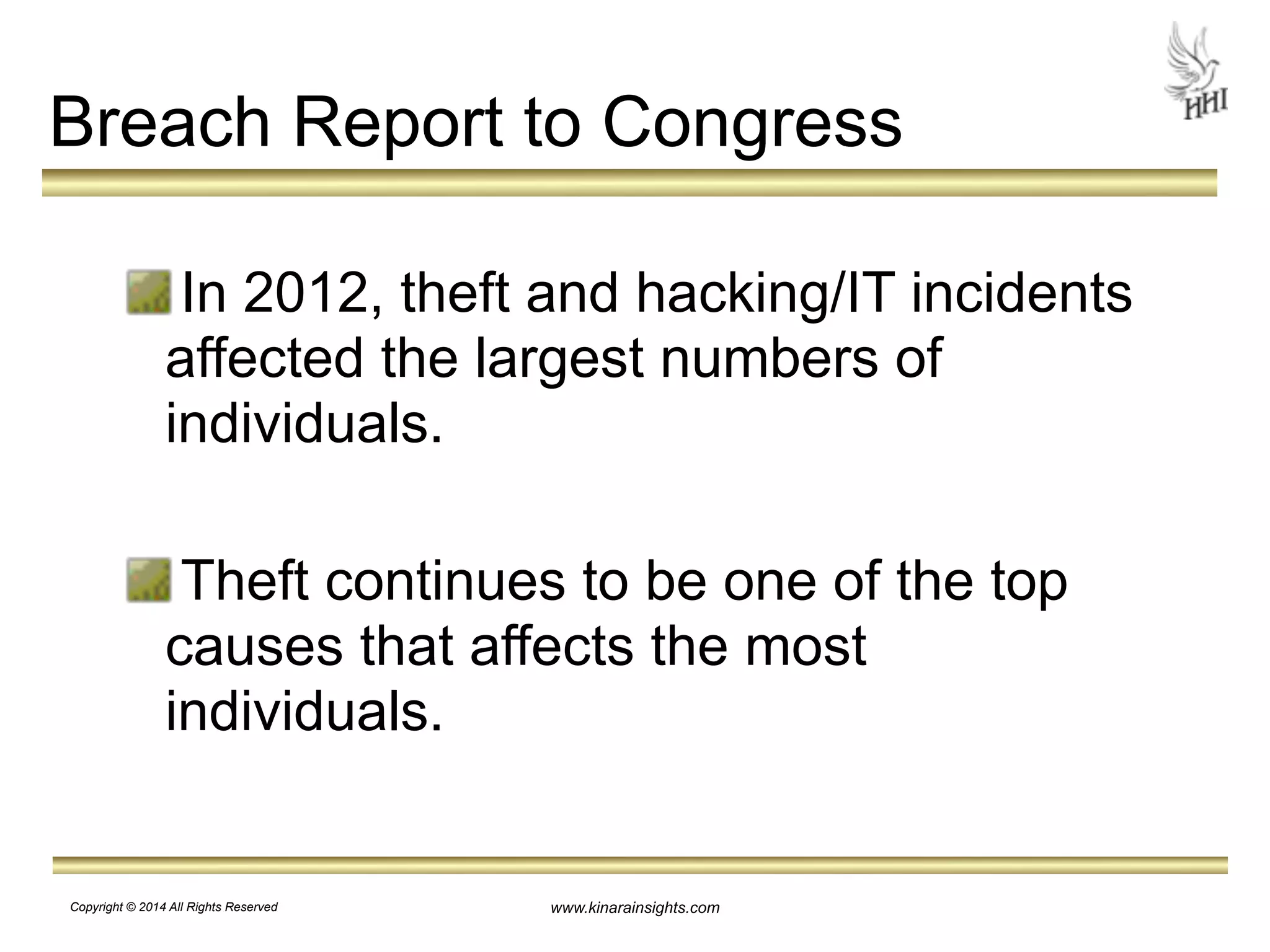 HHI

Breach Report to Congress

In 2012, theft and hacking/IT incidents affected the largest numbers of individuals.

Theft continues to be one of the top causes that affects the most individuals.

Copyright © 2014 All Rights Reserved

www.kinarainsights.com